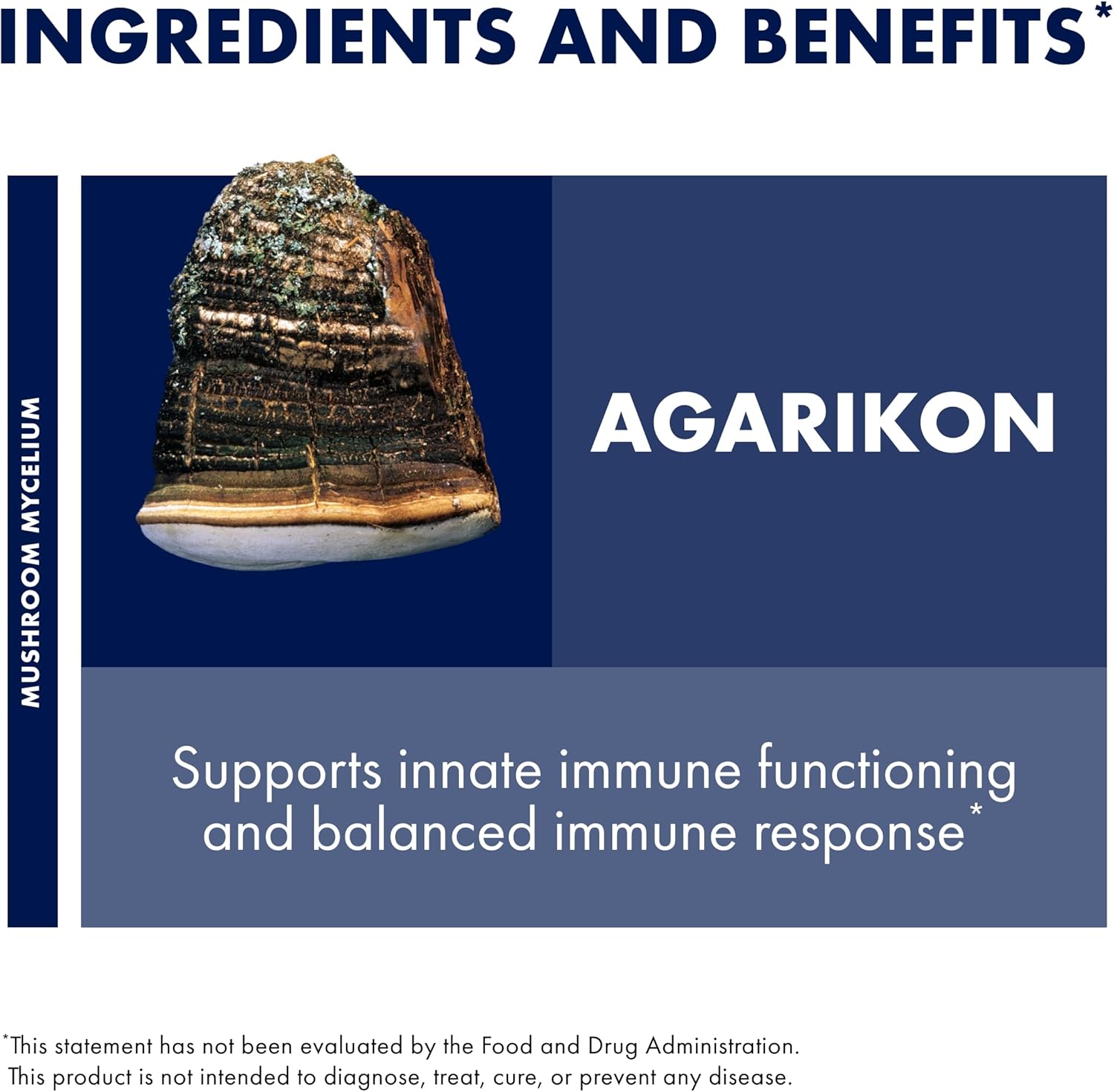 INGREDIENTS AND BENEFITS*

MUSHROOM MYCELIUM

AGARIKON

Supports innate immune functioning and balanced immune response*

*This statement has not been evaluated by the Food and Drug Administration. This product is not intended to diagnose, treat, cure, or prevent any disease.